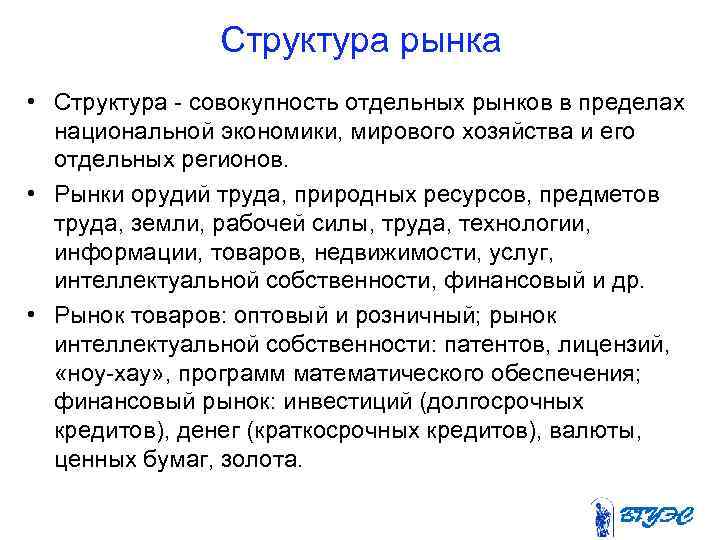 Структура рынка

• Структура - совокупность отдельных рынков в пределах национальной экономики, мирового хозяйства и его отдельных регионов.

• Рынки орудий труда, природных ресурсов, предметов труда, земли, рабочей силы, труда, технологии, информации, товаров, недвижимости, услуг, интеллектуальной собственности, финансовый и др.

• Рынок товаров: оптовый и розничный; рынок интеллектуальной собственности: патентов, лицензий, «ноу-хау», программ математического обеспечения; финансовый рынок: инвестиций (долгосрочных кредитов), денег (краткосрочных кредитов), валюты, ценных бумаг, золота.

ВГУЭС